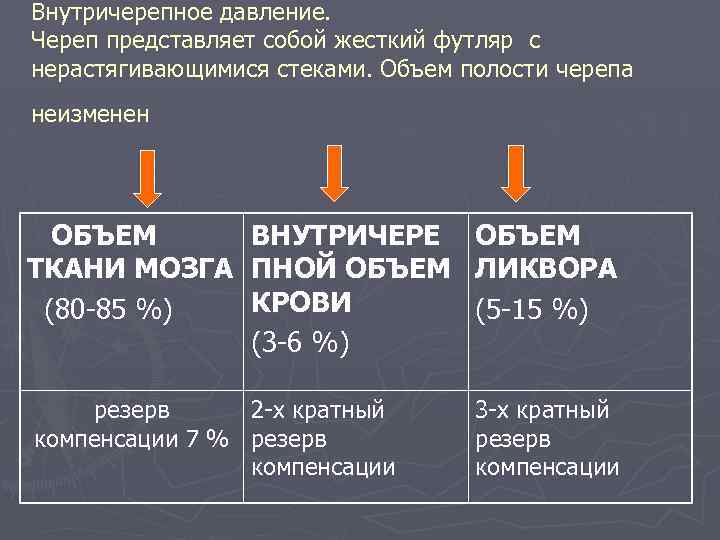 Внутричерепное давление.
Череп представляет собой жесткий футляр с нерастягивающимися стеками. Объем полости черепа

неизменен

| ОБЪЕМ ТКАНИ МОЗГА (80-85 %) | ВНУТРИЧЕРЕПНОЙ ОБЪЕМ КРОВИ (3-6 %) | ОБЪЕМ ЛИКВОРА (5-15 %) |
|---|---|---|
| резерв компенсации 7 % | 2-х кратный резерв компенсации | 3-х кратный резерв компенсации |